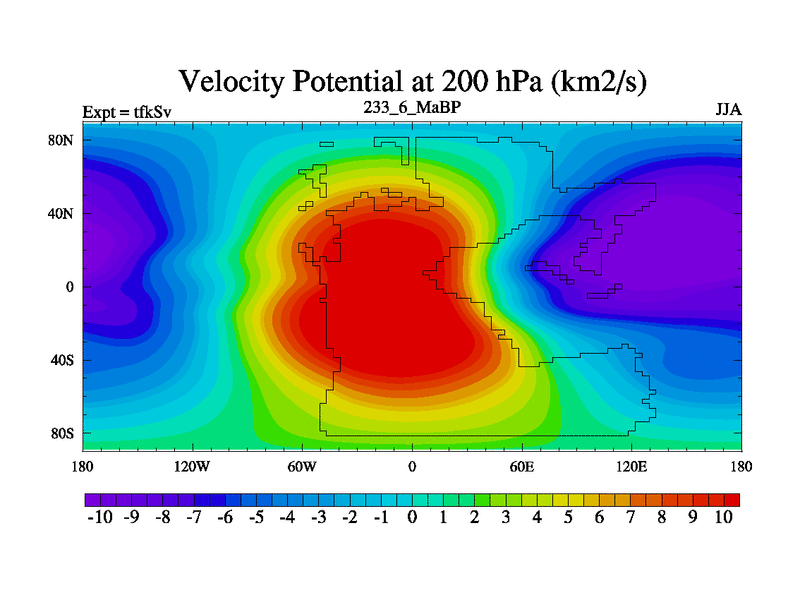 Velocity Potential at 200 hPa (km2/s)

Expt = tfkSv

233_6_MaBP

JJA

80N
40N
0
40S
80S

180
120W
60W
0
60E
120E
180

-10 -9 -8 -7 -6 -5 -4 -3 -2 -1 0 1 2 3 4 5 6 7 8 9 10